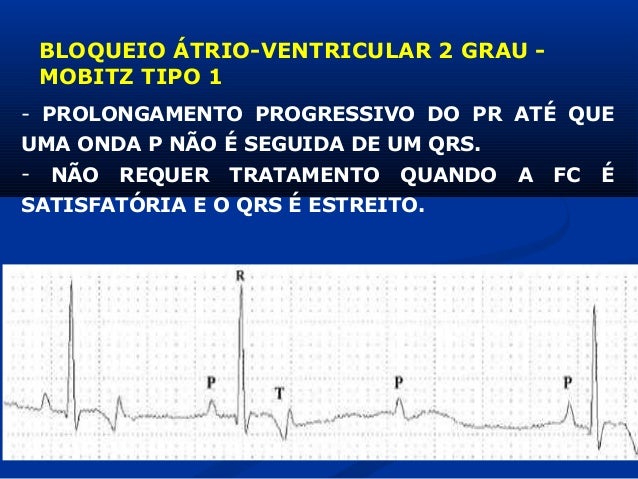 BLOQUEIO ÁTRIO-VENTRICULAR 2 GRAU - MOBITZ TIPO 1

- PROLONGAMENTO PROGRESSIVO DO PR ATÉ QUE UMA ONDA P NÃO É SEGUIDA DE UM QRS.

- NÃO REQUER TRATAMENTO QUANDO A FC É SATISFATÓRIA E O QRS É ESTREITO.

R

P

T

P

P